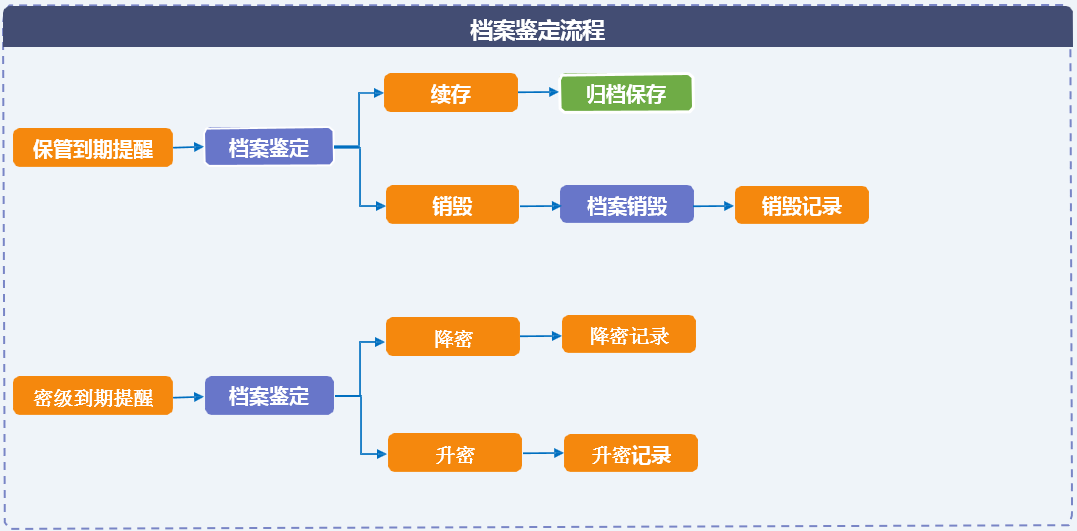 档案鉴定流程

保管到期提醒

档案鉴定

续存

归档保存

销毁

档案销毁

销毁记录

密级到期提醒

档案鉴定

降密

降密记录

升密

升密记录